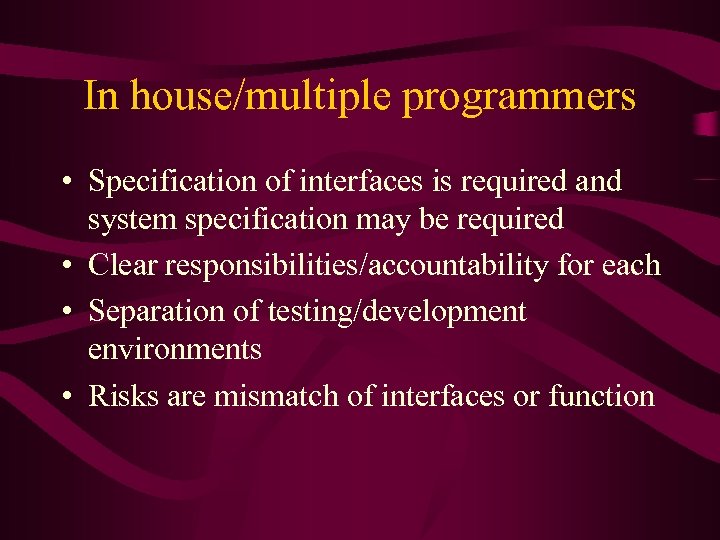 In house/multiple programmers

• Specification of interfaces is required and system specification may be required
• Clear responsibilities/accountability for each
• Separation of testing/development environments
• Risks are mismatch of interfaces or function